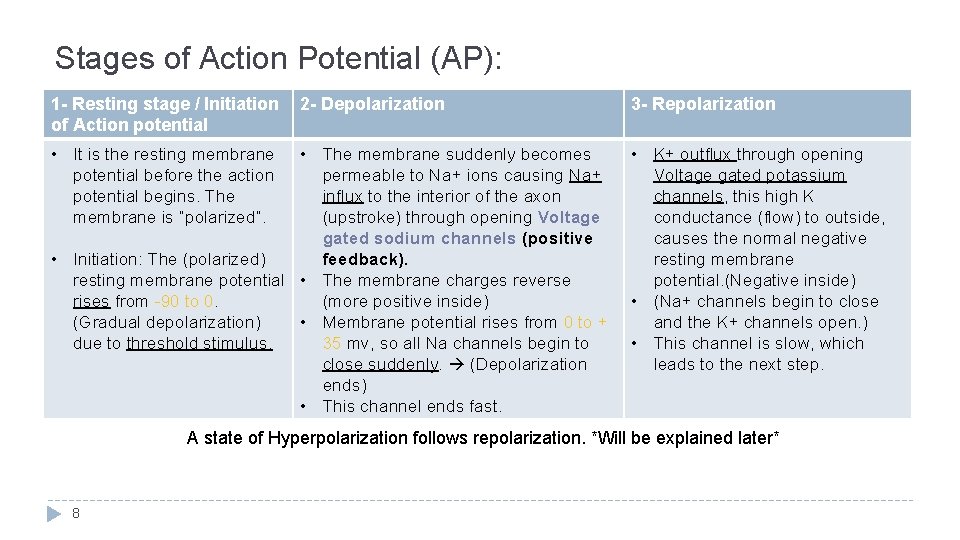 Stages of Action Potential (AP):

| 1- Resting stage / Initiation of Action potential | 2- Depolarization | 3- Repolarization |
|---|---|---|
| • It is the resting membrane potential before the action potential begins. The membrane is "polarized". • Initiation: The (polarized) resting membrane potential rises from -90 to 0. (Gradual depolarization) due to threshold stimulus. | • The membrane suddenly becomes permeable to Na+ ions causing Na+ influx to the interior of the axon (upstroke) through opening Voltage gated sodium channels (positive feedback). • The membrane charges reverse (more positive inside) • Membrane potential rises from 0 to + 35 mv, so all Na channels begin to close suddenly. → (Depolarization ends) • This channel ends fast. | • K+ outflux through opening Voltage gated potassium channels, this high K conductance (flow) to outside, causes the normal negative resting membrane potential.(Negative inside) • (Na+ channels begin to close and the K+ channels open.) • This channel is slow, which leads to the next step. |

A state of Hyperpolarization follows repolarization. *Will be explained later*

8